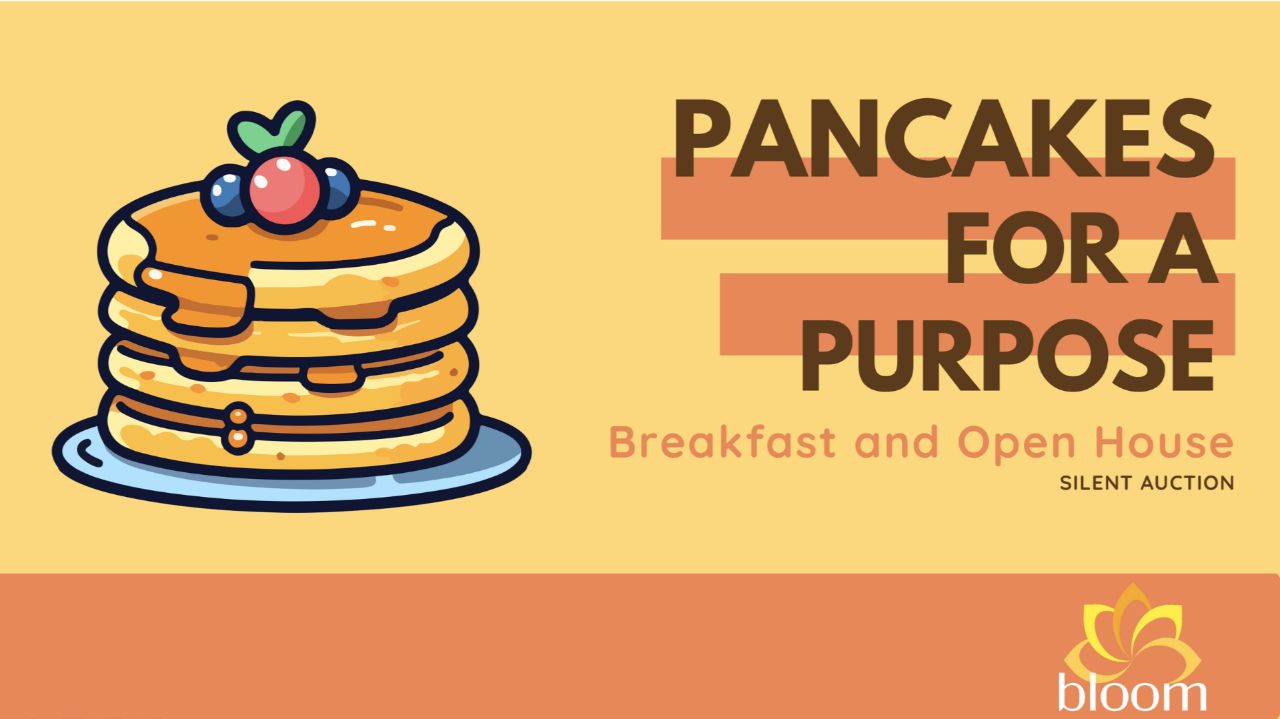 PANCAKES FOR A PURPOSE

Breakfast and Open House

SILENT AUCTION

bloom